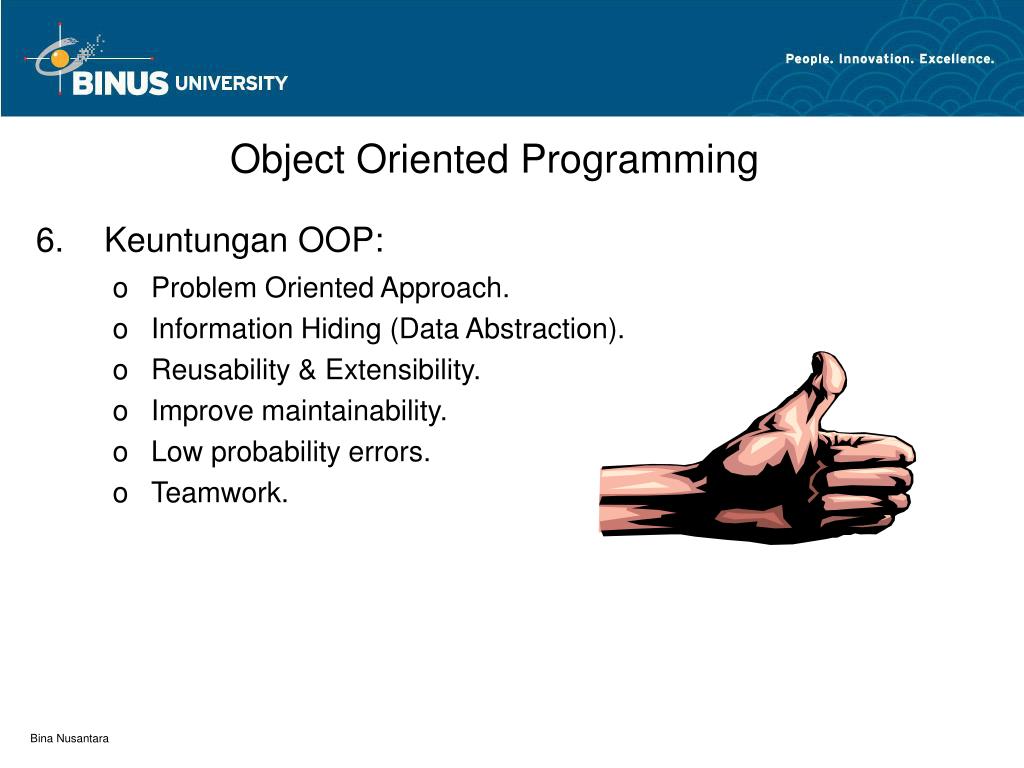 BINUS UNIVERSITY

People. Innovation. Excellence.

Object Oriented Programming

6. Keuntungan OOP:

o Problem Oriented Approach.
o Information Hiding (Data Abstraction).
o Reusability & Extensibility.
o Improve maintainability.
o Low probability errors.
o Teamwork.

Bina Nusantara